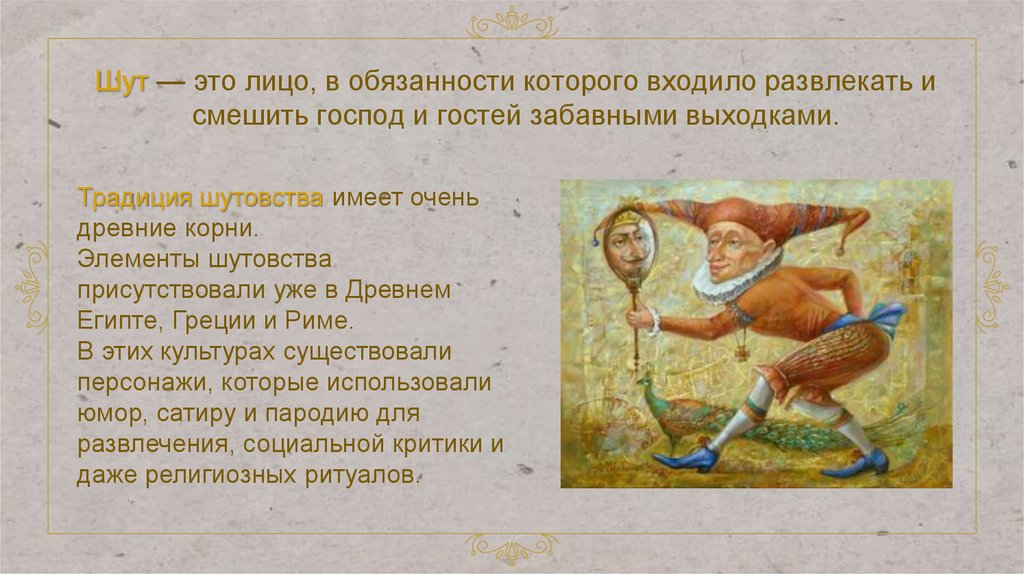 Шут — это лицо, в обязанности которого входило развлекать и смешить господ и гостей забавными выходками.

Традиция шутовства имеет очень древние корни.
Элементы шутовства присутствовали уже в Древнем Египте, Греции и Риме.
В этих культурах существовали персонажи, которые использовали юмор, сатиру и пародию для развлечения, социальной критики и даже религиозных ритуалов.